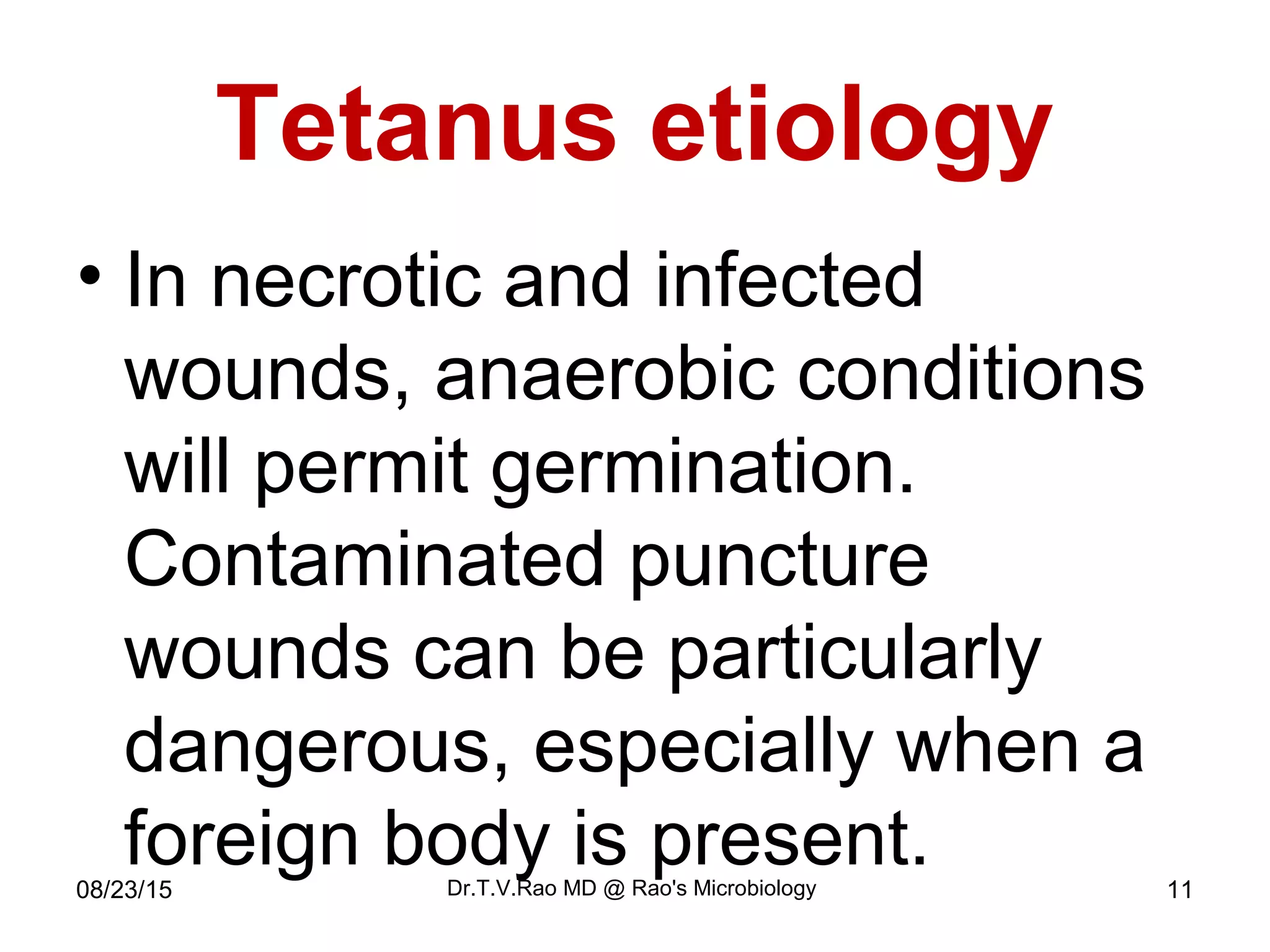 Tetanus etiology

• In necrotic and infected wounds, anaerobic conditions will permit germination. Contaminated puncture wounds can be particularly dangerous, especially when a foreign body is present.

08/23/15

Dr.T.V.Rao MD @ Rao's Microbiology

11